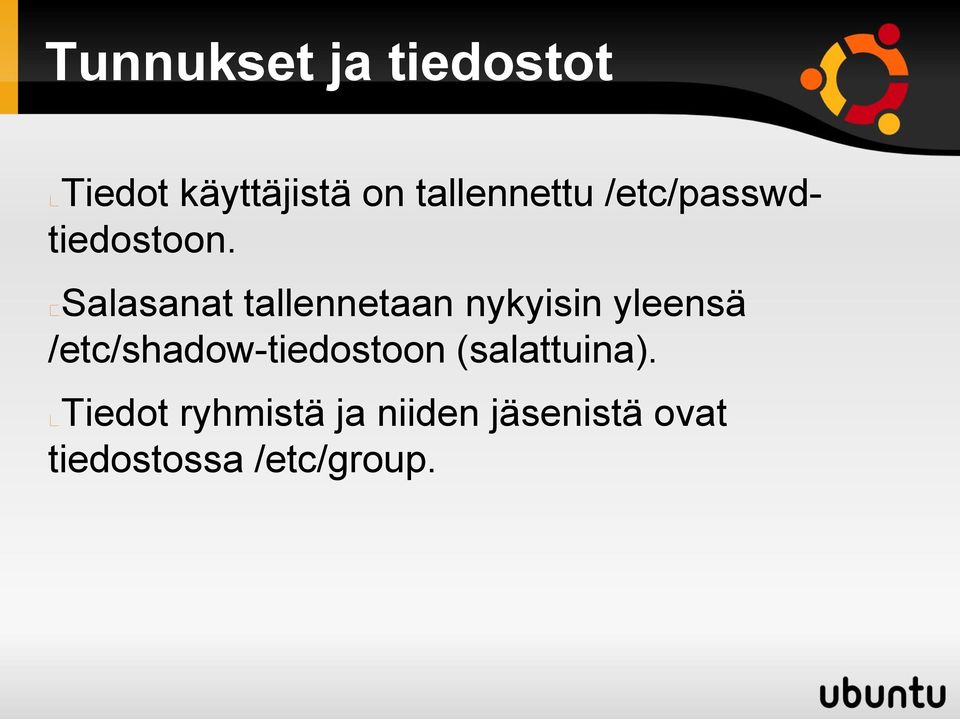 Tunnukset ja tiedostot

Tiedot käyttäjistä on tallennettu /etc/passwd-tiedostoon.

Salasanat tallennetaan nykyisin yleensä /etc/shadow-tiedostoon (salattuina).

Tiedot ryhmistä ja niiden jäsenistä ovat tiedostossa /etc/group.

ubuntu